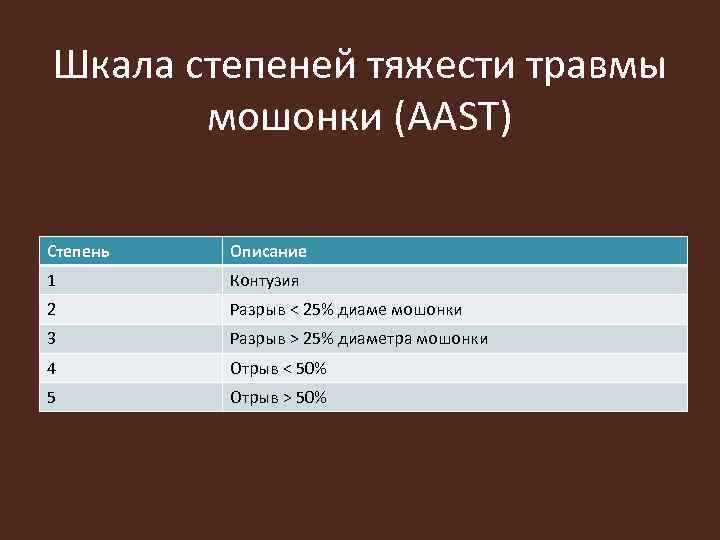 Шкала степеней тяжести травмы мошонки (AAST)

| Степень | Описание |
|---|---|
| 1 | Контузия |
| 2 | Разрыв < 25% диаме мошонки |
| 3 | Разрыв > 25% диаметра мошонки |
| 4 | Отрыв < 50% |
| 5 | Отрыв > 50% |